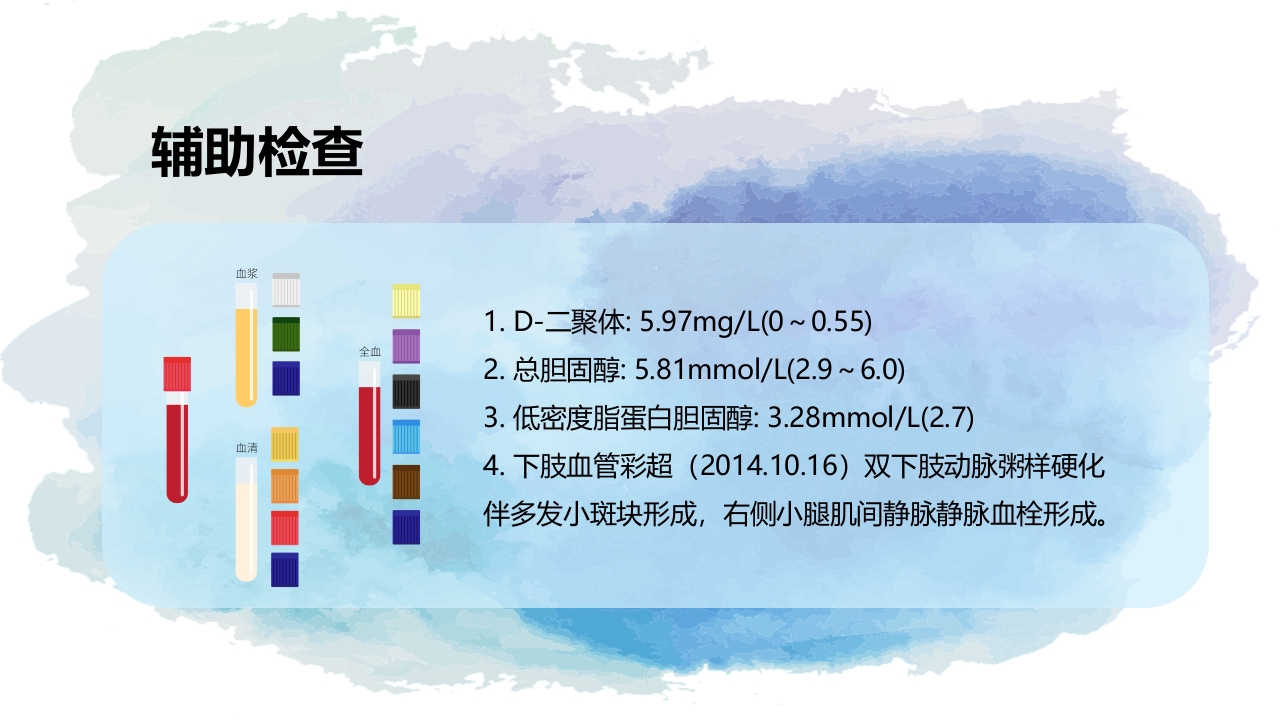 辅助检查

血浆

全血

血清

1. D-二聚体: 5.97mg/L(0～0.55)
2. 总胆固醇: 5.81mmol/L(2.9～6.0)
3. 低密度脂蛋白胆固醇: 3.28mmol/L(2.7)
4. 下肢血管彩超（2014.10.16）双下肢动脉粥样硬化伴多发小斑块形成，右侧小腿肌间静脉静脉血栓形成。